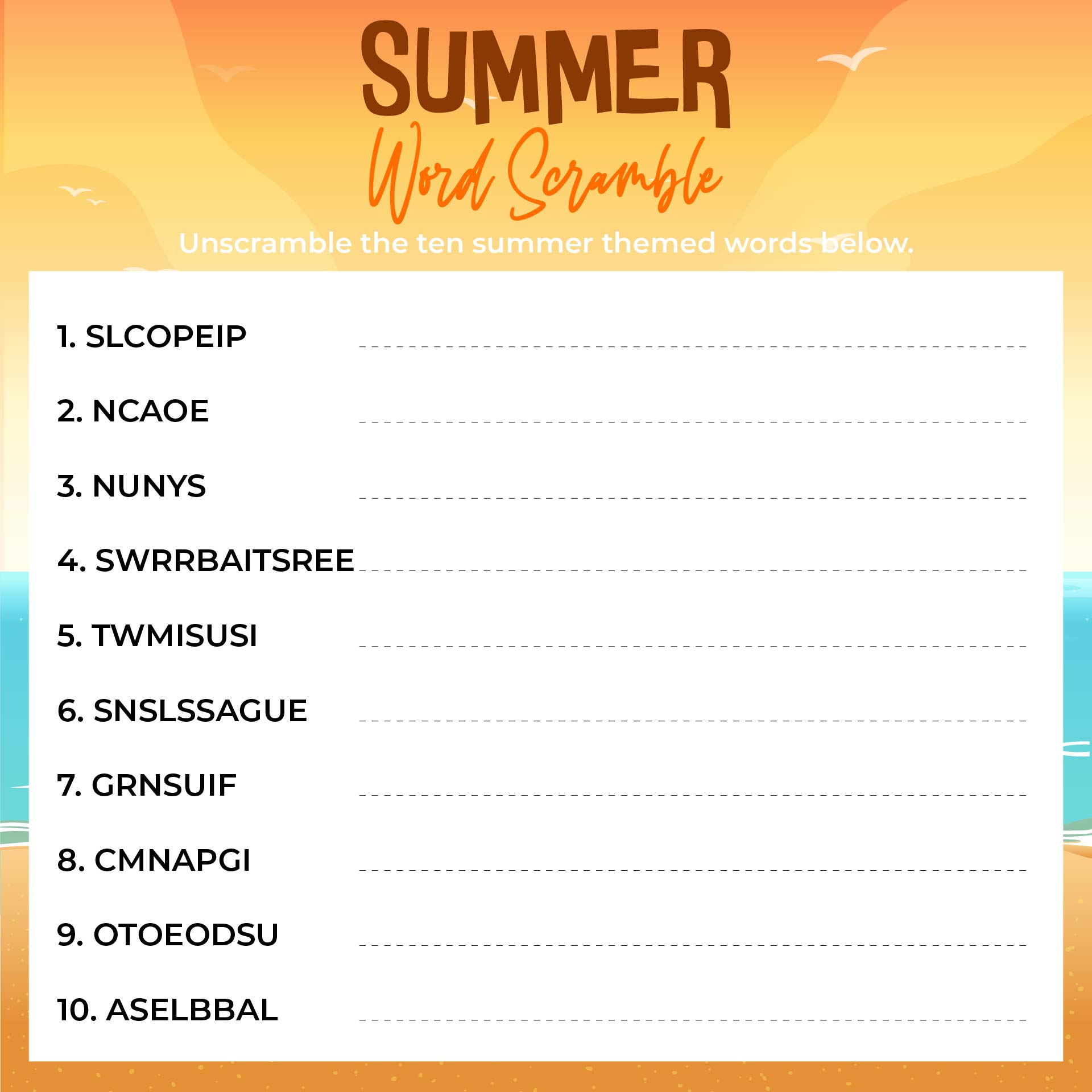 SUMMER
Word Scramble
Unscramble the ten summer themed words below.

1. SLCOPEIP

2. NCAOE

3. NUNYS

4. SWRRBAITSREE

5. TWMISUSI

6. SNSLSSAGUE

7. GRNSUIF

8. CMNAPGI

9. OTOEODSU

10. ASELBBAL